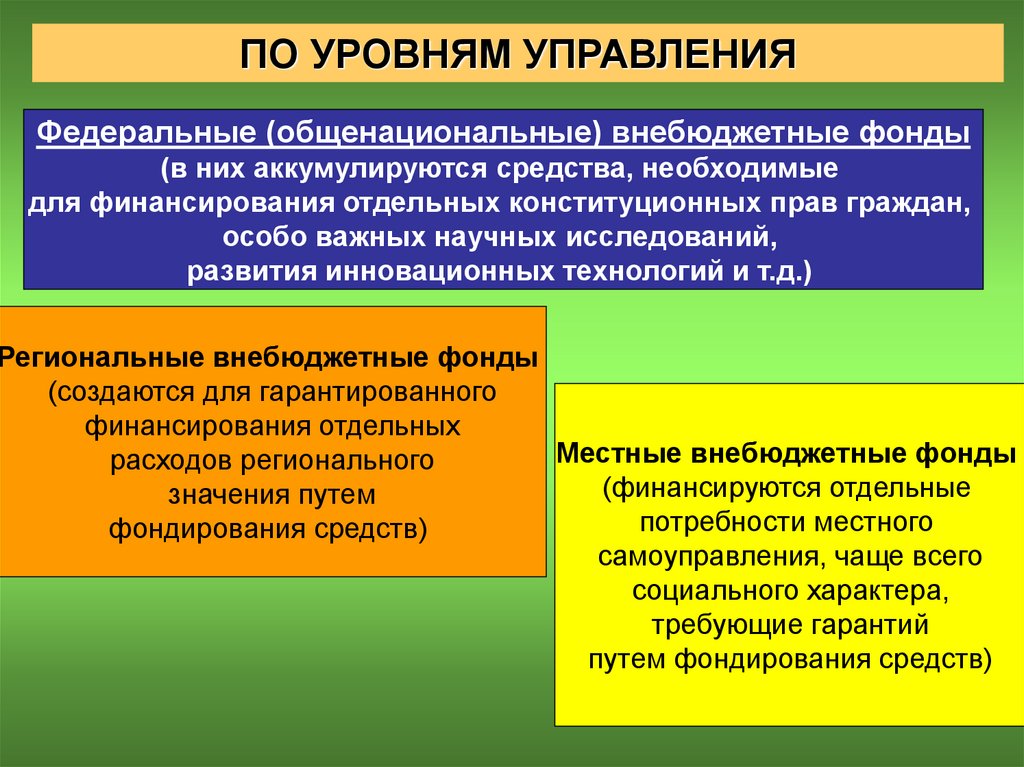 ПО УРОВНЯМ УПРАВЛЕНИЯ

Федеральные (общенациональные) внебюджетные фонды (в них аккумулируются средства, необходимые для финансирования отдельных конституционных прав граждан, особо важных научных исследований, развития инновационных технологий и т.д.)

Региональные внебюджетные фонды (создаются для гарантированного финансирования отдельных расходов регионального значения путем фондирования средств)

Местные внебюджетные фонды (финансируются отдельные потребности местного самоуправления, чаще всего социального характера, требующие гарантий путем фондирования средств)